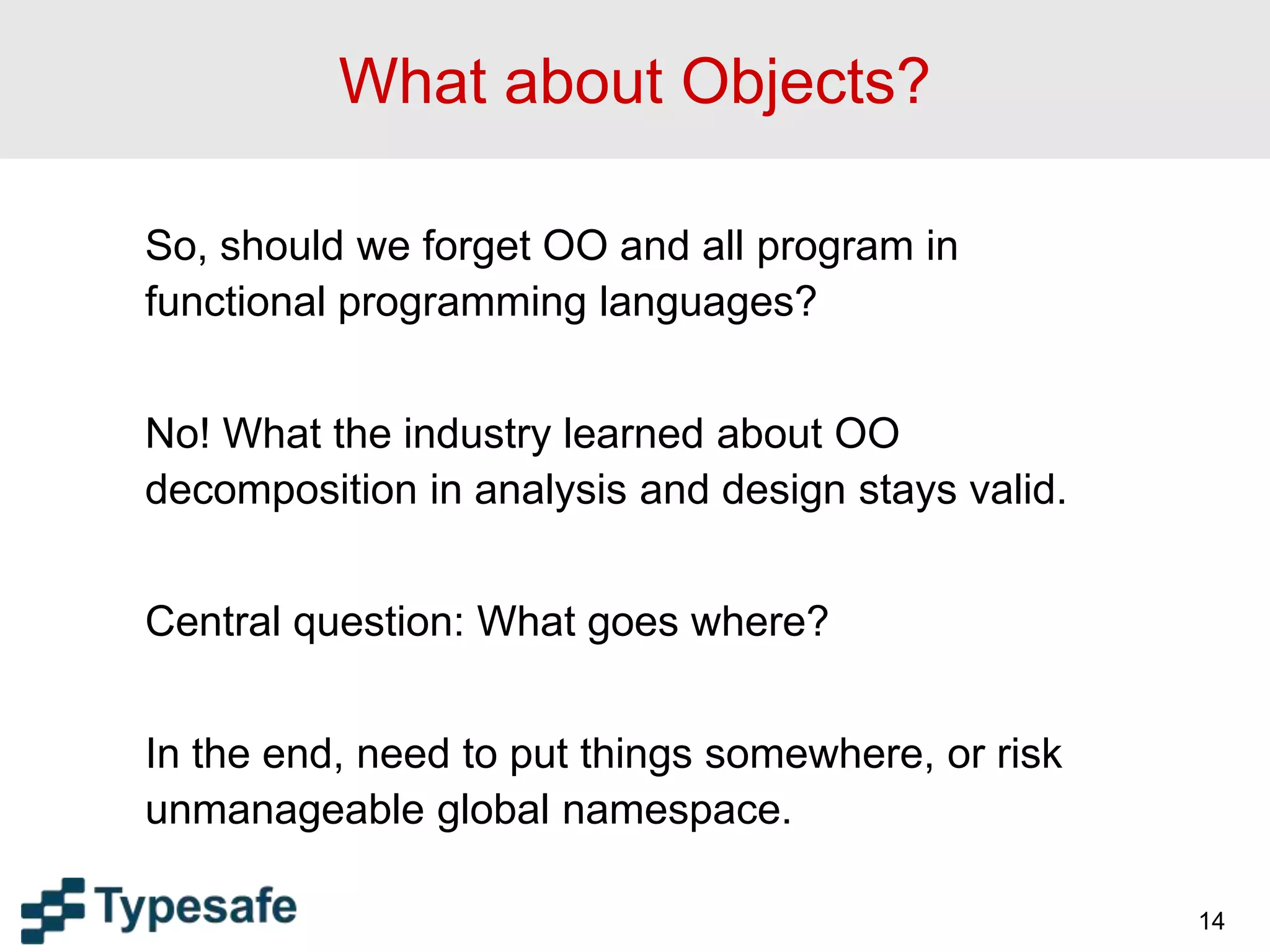 What about Objects?

So, should we forget OO and all program in functional programming languages?

No! What the industry learned about OO decomposition in analysis and design stays valid.

Central question: What goes where?

In the end, need to put things somewhere, or risk unmanageable global namespace.

Typesafe

14